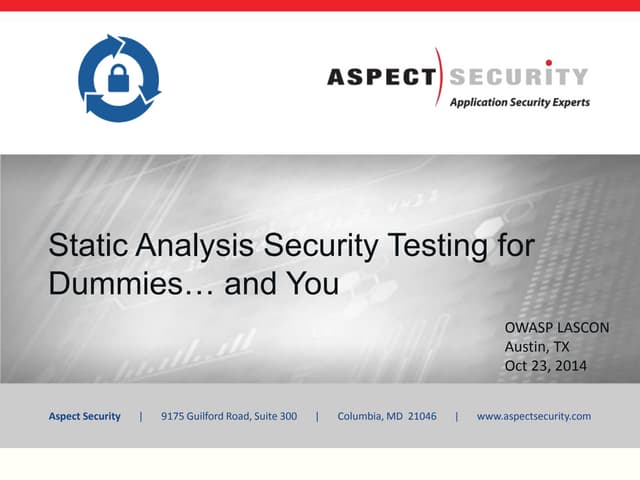 ASPECT SECURITY
Application Security Experts

Static Analysis Security Testing for Dummies… and You

OWASP LASCON
Austin, TX
Oct 23, 2014

Aspect Security | 9175 Guilford Road, Suite 300 | Columbia, MD 21046 | www.aspectsecurity.com